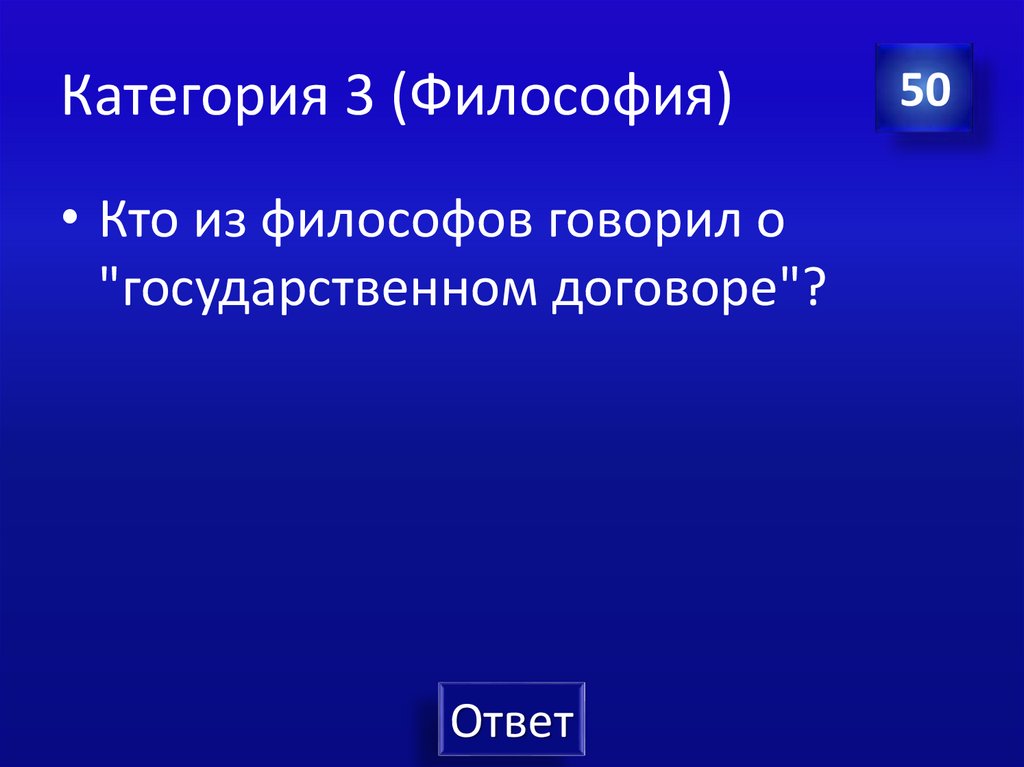 Категория 3 (Философия)

50

• Кто из философов говорил о "государственном договоре"?

Ответ